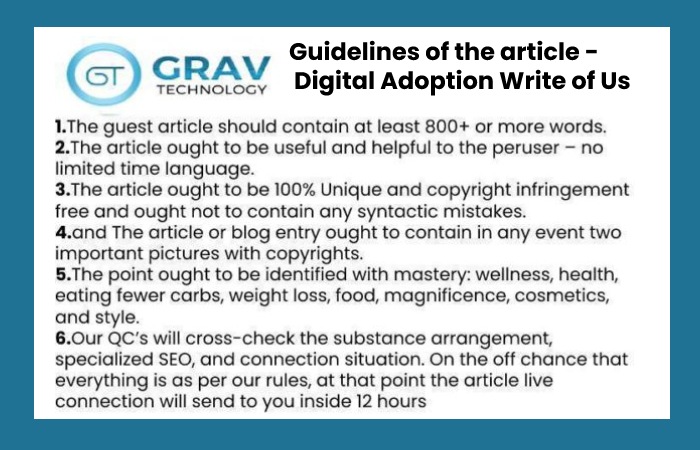 GT GRAV TECHNOLOGY

Guidelines of the article - Digital Adoption Write of Us

1.The guest article should contain at least 800+ or more words.
2.The article ought to be useful and helpful to the peruser – no limited time language.
3.The article ought to be 100% Unique and copyright infringement free and ought not to contain any syntactic mistakes.
4.and The article or blog entry ought to contain in any event two important pictures with copyrights.
5.The point ought to be identified with mastery: wellness, health, eating fewer carbs, weight loss, food, magnificence, cosmetics, and style.
6.Our QC's will cross-check the substance arrangement, specialized SEO, and connection situation. On the off chance that everything is as per our rules, at that point the article live connection will send to you inside 12 hours